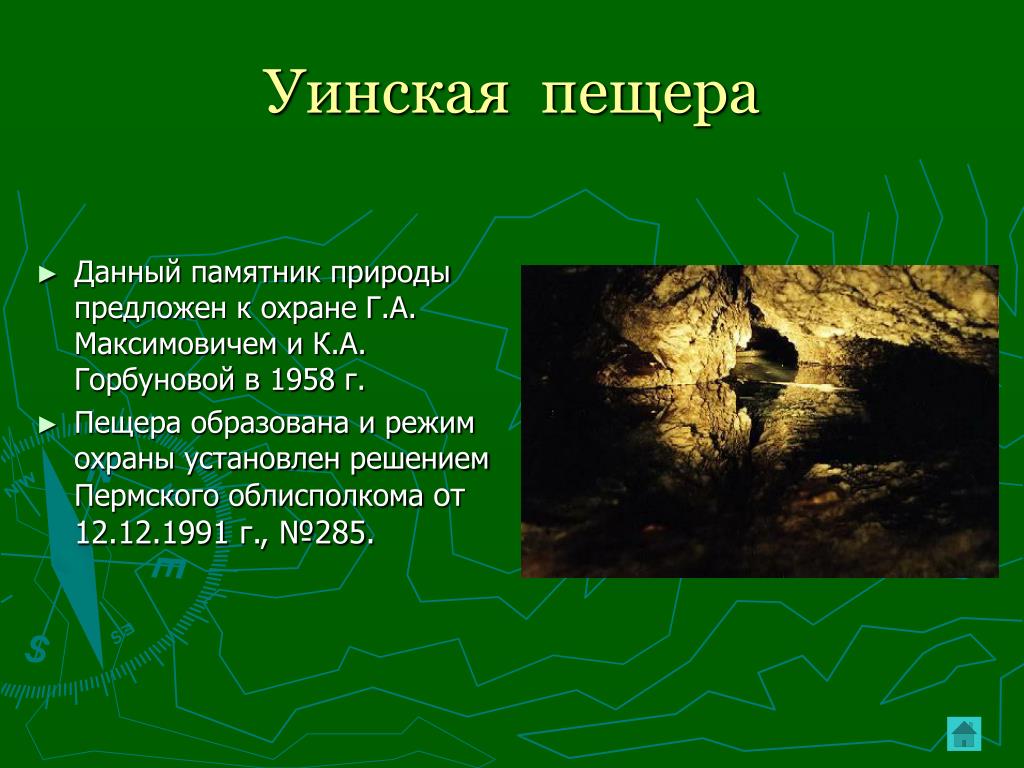 Уинская пещера

► Данный памятник природы предложен к охране Г.А. Максимовичем и К.А. Горбуновой в 1958 г.

► Пещера образована и режим охраны установлен решением Пермского облисполкома от 12.12.1991 г., №285.